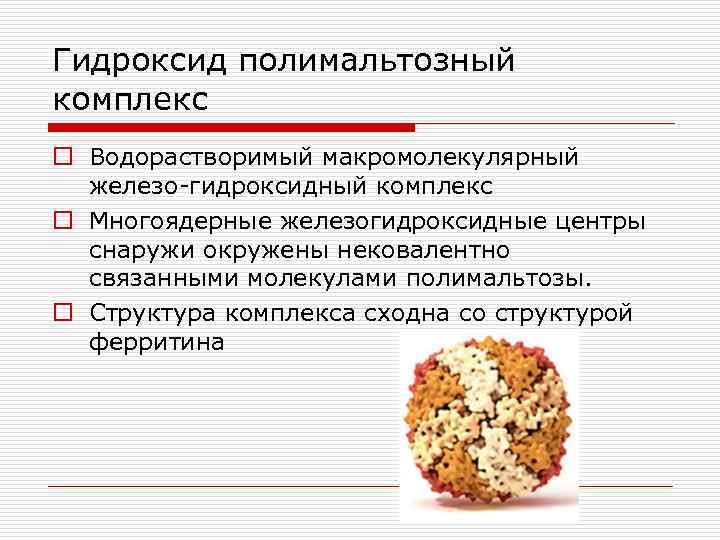 Гидроксид полимальтозный комплекс

Водорастворимый макромолекулярный железо-гидроксидный комплекс

Многоядерные железогидроксидные центры снаружи окружены нековалентно связанными молекулами полимальтозы.

Структура комплекса сходна со структурой ферритина